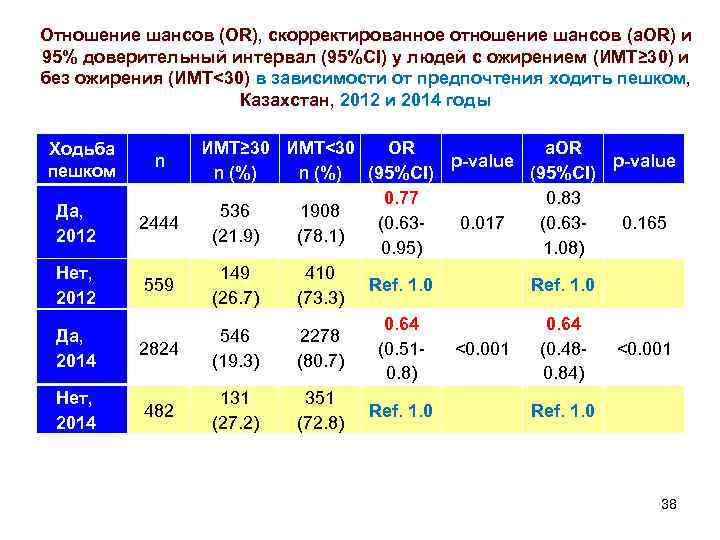 Отношение шансов (OR), скорректированное отношение шансов (aOR) и 95% доверительный интервал (95%CI) у людей с ожирением (ИМТ≥30) и без ожирения (ИМТ<30) в зависимости от предпочтения ходить пешком, Казахстан, 2012 и 2014 годы

| Ходьба пешком | n | ИМТ≥30 n (%) | ИМТ<30 n (%) | OR (95%CI) | p-value | aOR (95%CI) | p-value |
|---|---|---|---|---|---|---|---|
| Да, 2012 | 2444 | 536 (21.9) | 1908 (78.1) | 0.77 (0.63-0.95) | 0.017 | 0.83 (0.63-1.08) | 0.165 |
| Нет, 2012 | 559 | 149 (26.7) | 410 (73.3) | Ref. 1.0 | | Ref. 1.0 | |
| Да, 2014 | 2824 | 546 (19.3) | 2278 (80.7) | 0.64 (0.51-0.8) | <0.001 | 0.64 (0.48-0.84) | <0.001 |
| Нет, 2014 | 482 | 131 (27.2) | 351 (72.8) | Ref. 1.0 | | Ref. 1.0 | |

38